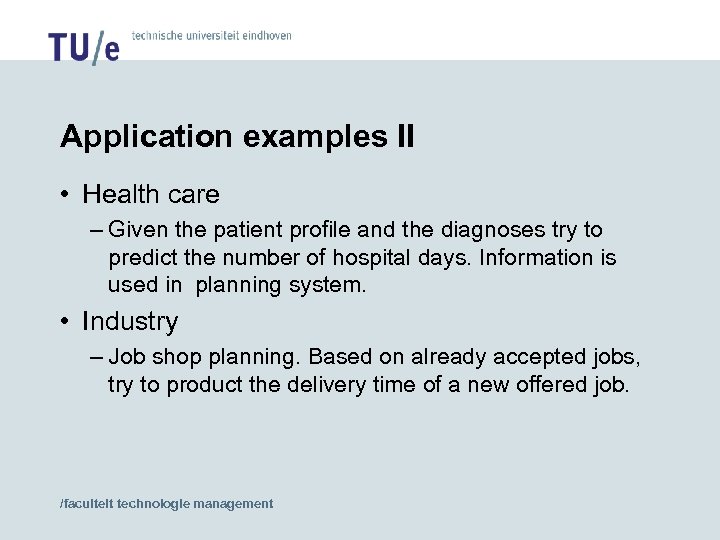 TU/e technische universiteit eindhoven

Application examples II

• Health care
– Given the patient profile and the diagnoses try to predict the number of hospital days. Information is used in planning system.

• Industry
– Job shop planning. Based on already accepted jobs, try to product the delivery time of a new offered job.

/faculteit technologie management